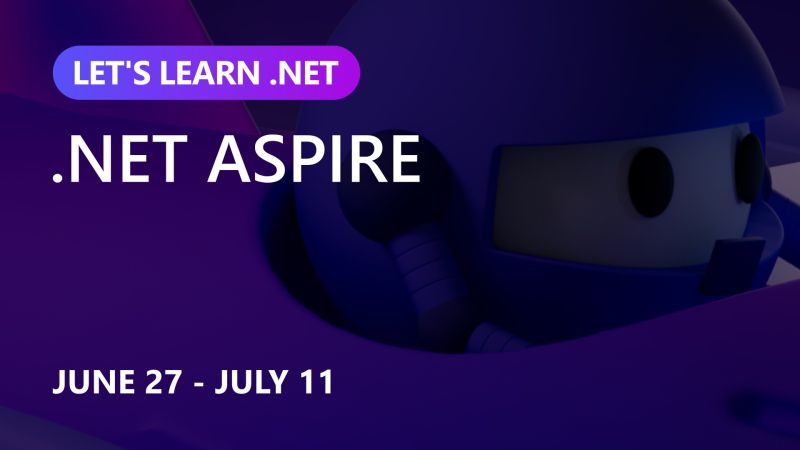 LET'S LEARN .NET

.NET ASPIRE

JUNE 27 - JULY 11